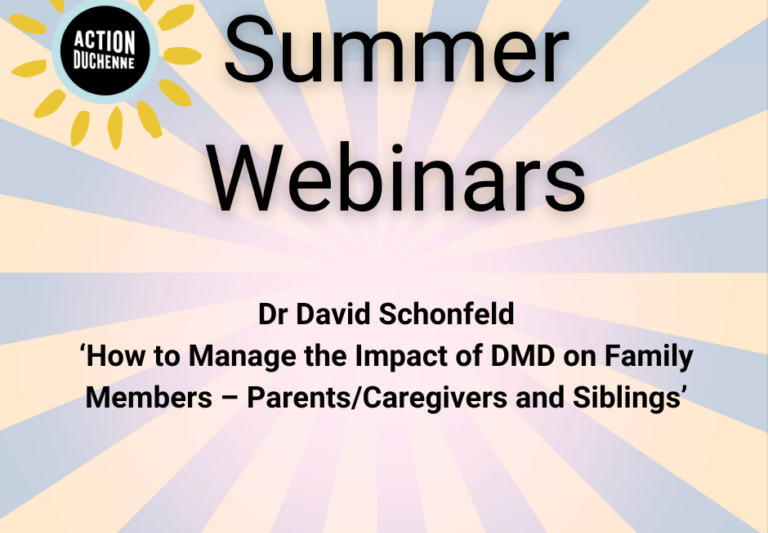 ACTION DUCHENNE

Summer Webinars

Dr David Schonfeld
‘How to Manage the Impact of DMD on Family Members – Parents/Caregivers and Siblings’